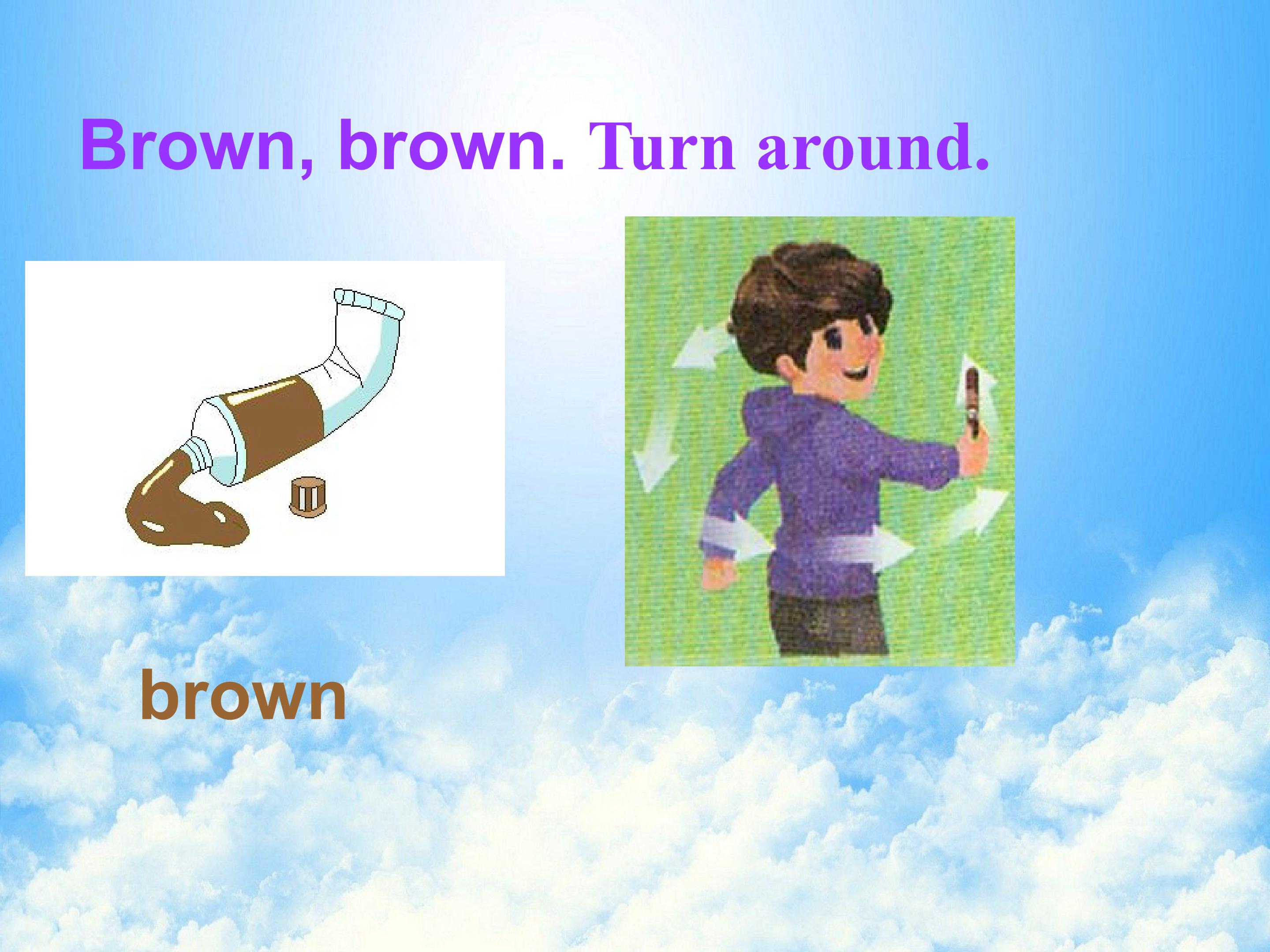 Brown, brown. Turn around.

brown